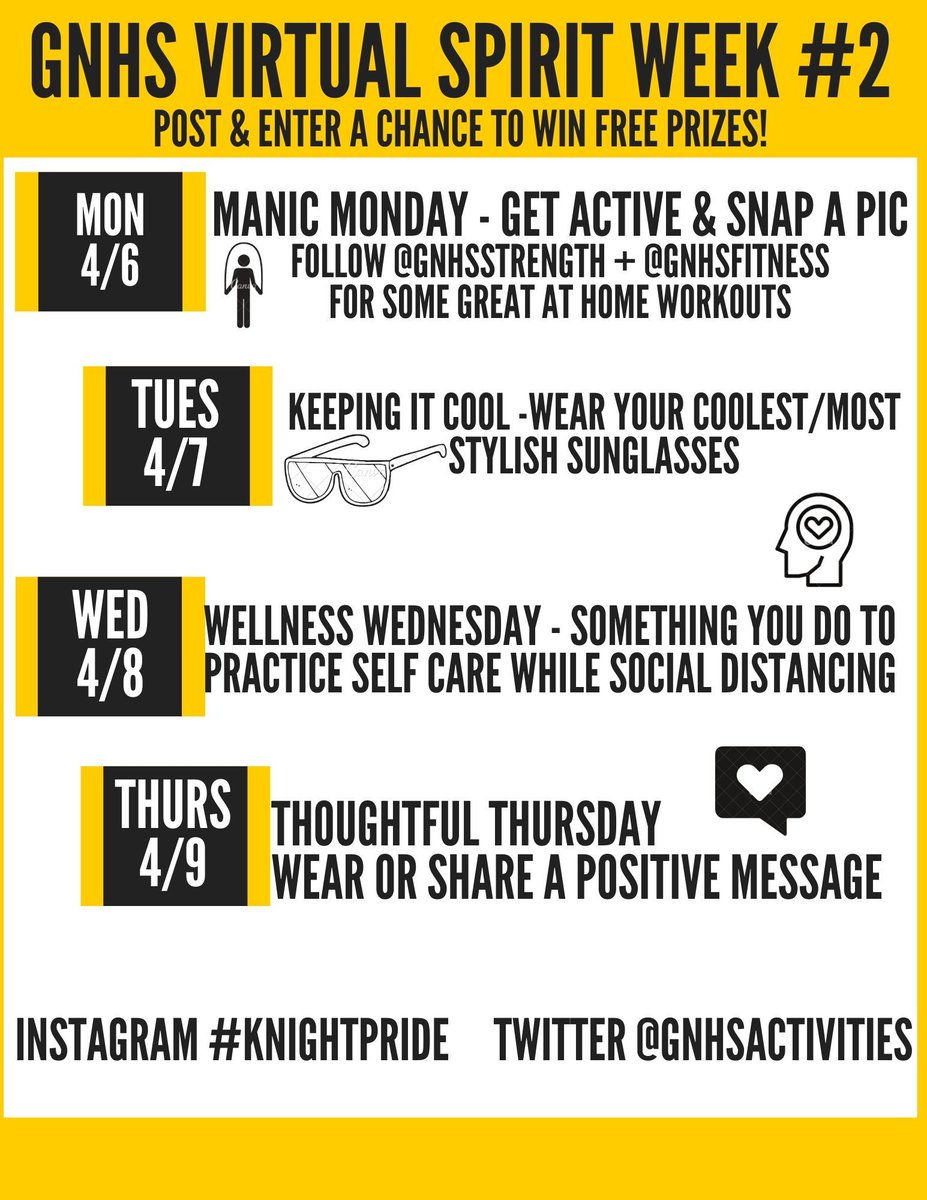 GNHS VIRTUAL SPIRIT WEEK #2
POST & ENTER A CHANCE TO WIN FREE PRIZES!

MON 4/6

MANIC MONDAY - GET ACTIVE & SNAP A PIC
FOLLOW @GNHSSTRENGTH + @GNHSFITNESS FOR SOME GREAT AT HOME WORKOUTS

TUES 4/7

KEEPING IT COOL -WEAR YOUR COOLEST/MOST STYLISH SUNGLASSES

WED 4/8

WELLNESS WEDNESDAY - SOMETHING YOU DO TO PRACTICE SELF CARE WHILE SOCIAL DISTANCING

THURS 4/9

THOUGHTFUL THURSDAY
WEAR OR SHARE A POSITIVE MESSAGE

INSTAGRAM #KNIGHTPRIDE TWITTER @GNHSACTIVITIES